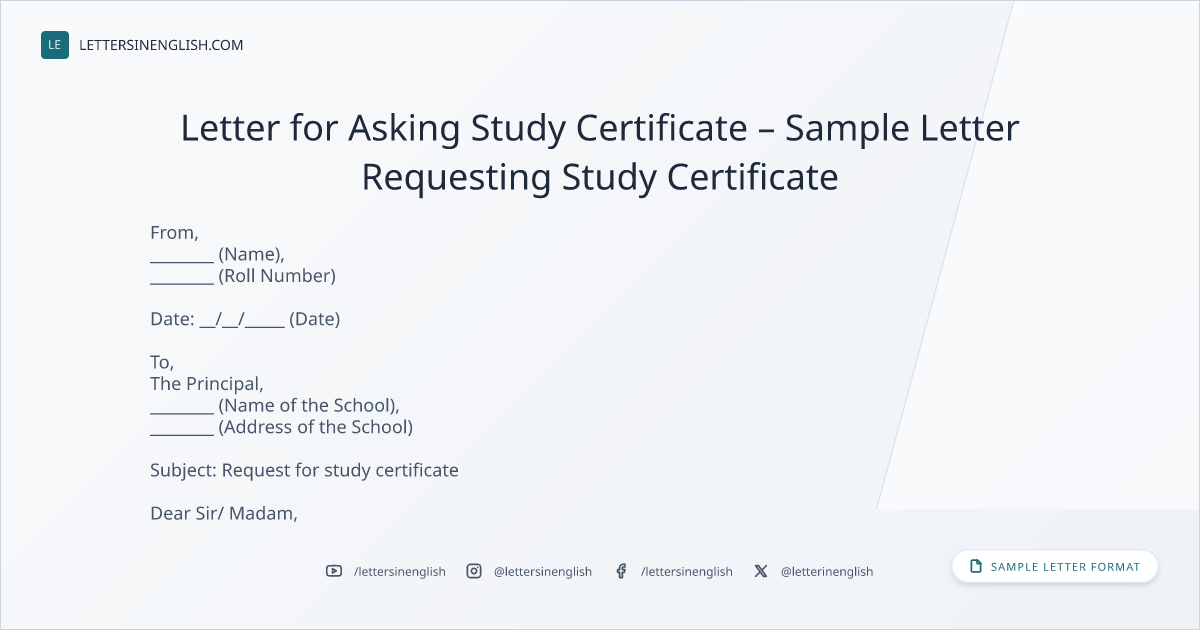 LE LETTERSINENGLISH.COM

Letter for Asking Study Certificate – Sample Letter Requesting Study Certificate

From,
________ (Name),
________ (Roll Number)

Date: __/__/_____ (Date)

To,
The Principal,
________ (Name of the School),
________ (Address of the School)

Subject: Request for study certificate

Dear Sir/ Madam,

/lettersinenglish @lettersinenglish /lettersinenglish @letterinenglish

SAMPLE LETTER FORMAT